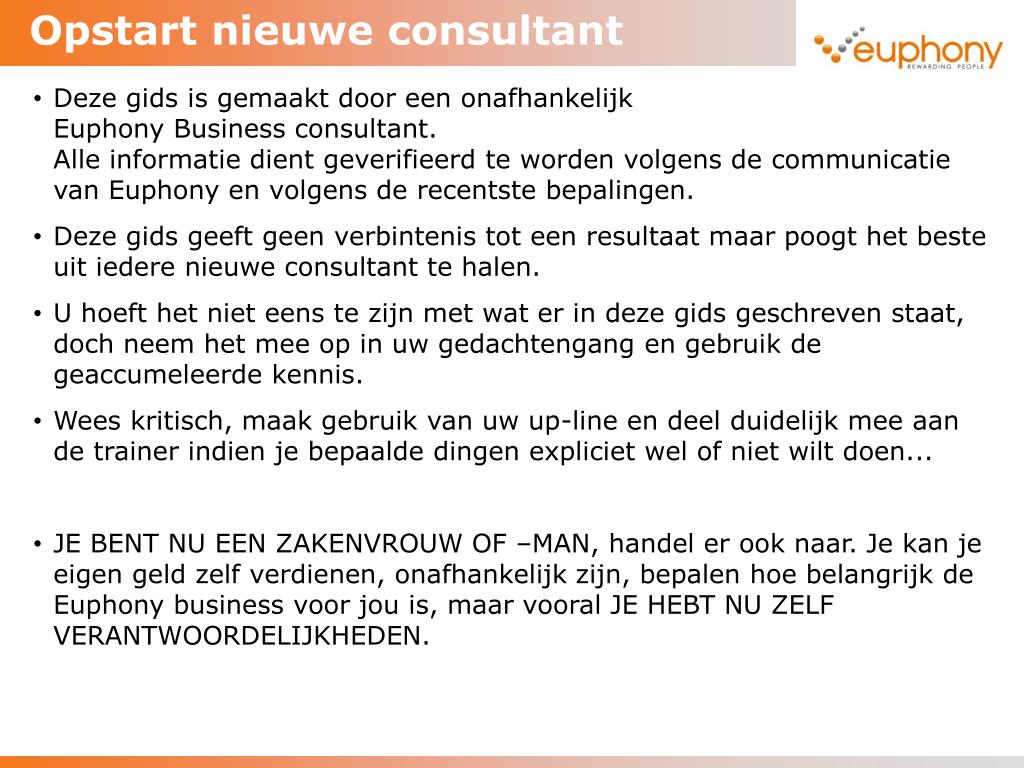 Opstart nieuwe consultant

euphony
REWARDING PEOPLE

• Deze gids is gemaakt door een onafhankelijk Euphony Business consultant.
Alle informatie dient geverifieerd te worden volgens de communicatie van Euphony en volgens de recentste bepalingen.

• Deze gids geeft geen verbintenis tot een resultaat maar poogt het beste uit iedere nieuwe consultant te halen.

• U hoeft het niet eens te zijn met wat er in deze gids geschreven staat, doch neem het mee op in uw gedachtengang en gebruik de geaccumeleerde kennis.

• Wees kritisch, maak gebruik van uw up-line en deel duidelijk mee aan de trainer indien je bepaalde dingen expliciet wel of niet wilt doen...

• JE BENT NU EEN ZAKENVROUW OF –MAN, handel er ook naar. Je kan je eigen geld zelf verdienen, onafhankelijk zijn, bepalen hoe belangrijk de Euphony business voor jou is, maar vooral JE HEBT NU ZELF VERANTWOORDELIJKHEDEN.